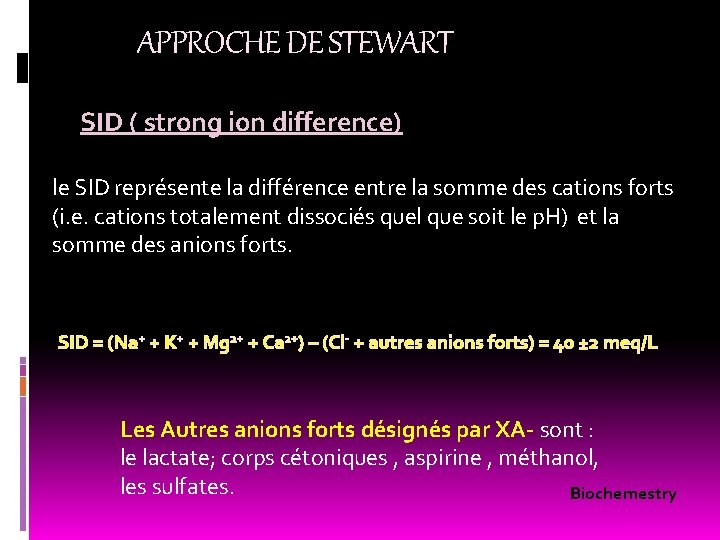 APPROCHE DE STEWART

SID ( strong ion difference)

le SID représente la différence entre la somme des cations forts (i.e. cations totalement dissociés quel que soit le pH) et la somme des anions forts.

SID = ($Na^+$ + $K^+$ + $Mg^{2+}$ + $Ca^{2+}$) – ($Cl^-$ + autres anions forts) = 40 ±2 meq/L

Les Autres anions forts désignés par XA- sont : le lactate; corps cétoniques , aspirine , méthanol, les sulfates.

Biochemestry